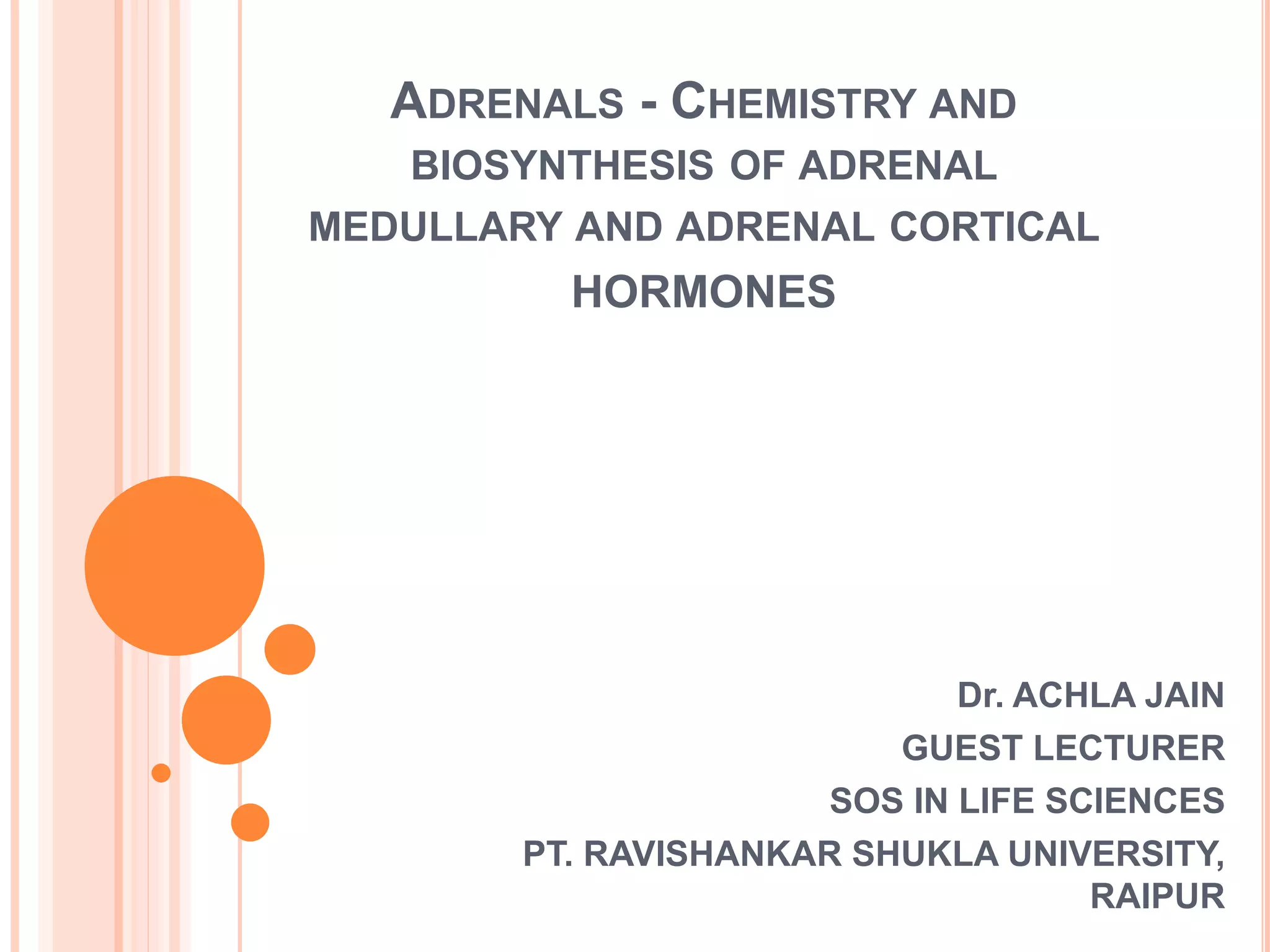 ADRENALS - CHEMISTRY AND BIOSYNTHESIS OF ADRENAL MEDULLARY AND ADRENAL CORTICAL HORMONES

Dr. ACHLA JAIN
GUEST LECTURER
SOS IN LIFE SCIENCES
PT. RAVISHANKAR SHUKLA UNIVERSITY, RAIPUR